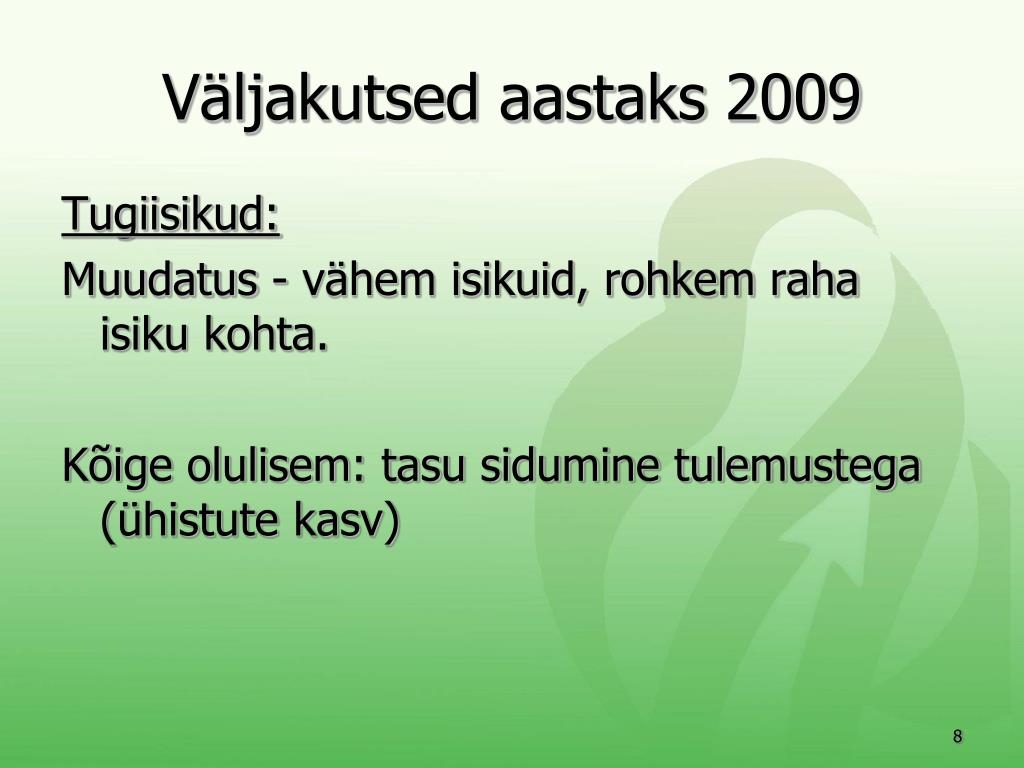 Väljakutsed aastaks 2009

Tugiisikud:

Muudatus - vähem isikuid, rohkem raha isiku kohta.

Kõige olulisem: tasu sidumine tulemustega (ühistute kasv)

8